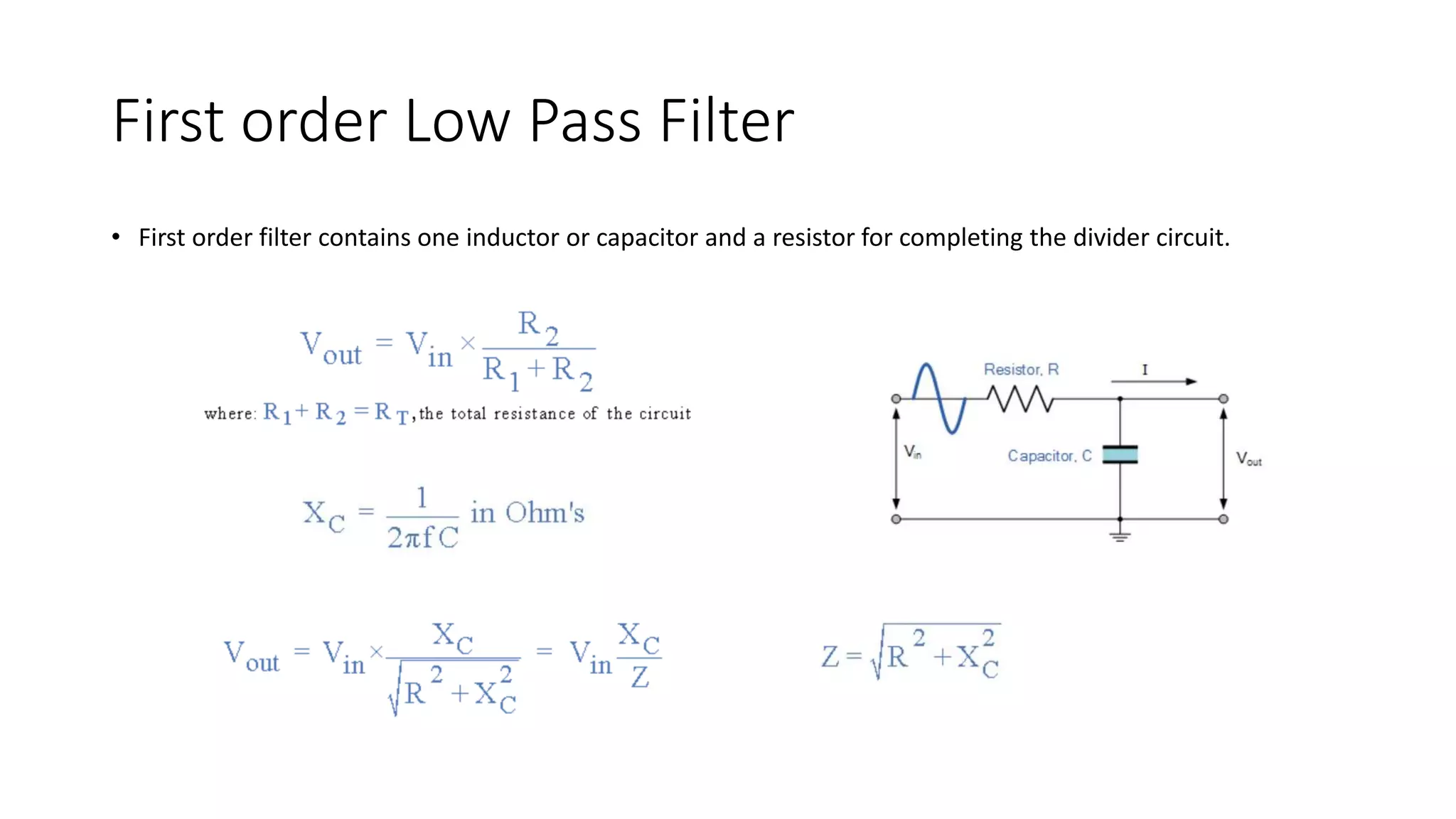 First order Low Pass Filter

• First order filter contains one inductor or capacitor and a resistor for completing the divider circuit.

$V_{out} = V_{in} \times \frac{R_2}{R_1 + R_2}$

where: $R_1 + R_2 = R_T$, the total resistance of the circuit

$X_C = \frac{1}{2\pi f C}$ in Ohm's

$V_{out} = V_{in} \times \frac{X_C}{\sqrt{R^2 + X_C^2}} = V_{in} \frac{X_C}{Z}$

$Z = \sqrt{R^2 + X_C^2}$

Resistor, R

I

$V_{in}$

Capacitor, C

$V_{out}$